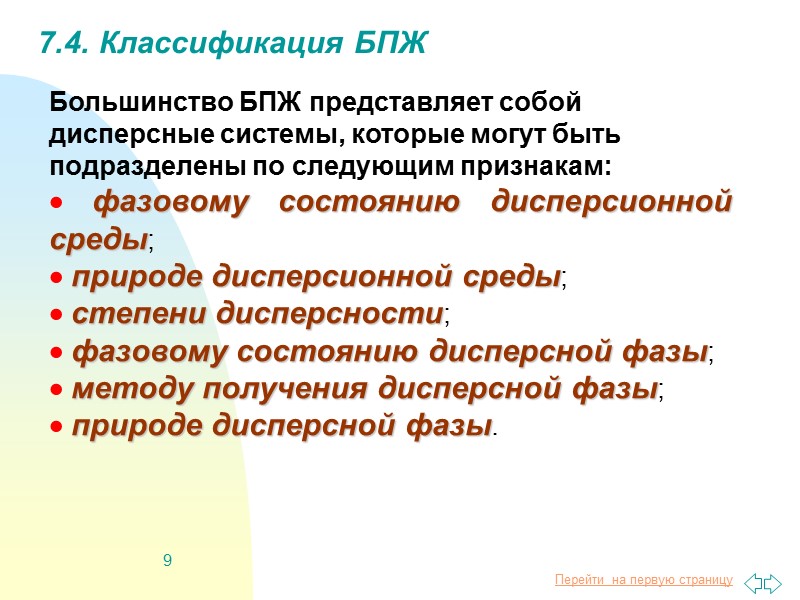 7.4. Классификация БПЖ

Большинство БПЖ представляет собой дисперсные системы, которые могут быть подразделены по следующим признакам:

• фазовому состоянию дисперсионной среды;
• природе дисперсионной среды;
• степени дисперсности;
• фазовому состоянию дисперсной фазы;
• методу получения дисперсной фазы;
• природе дисперсной фазы.

9

Перейти на первую страницу